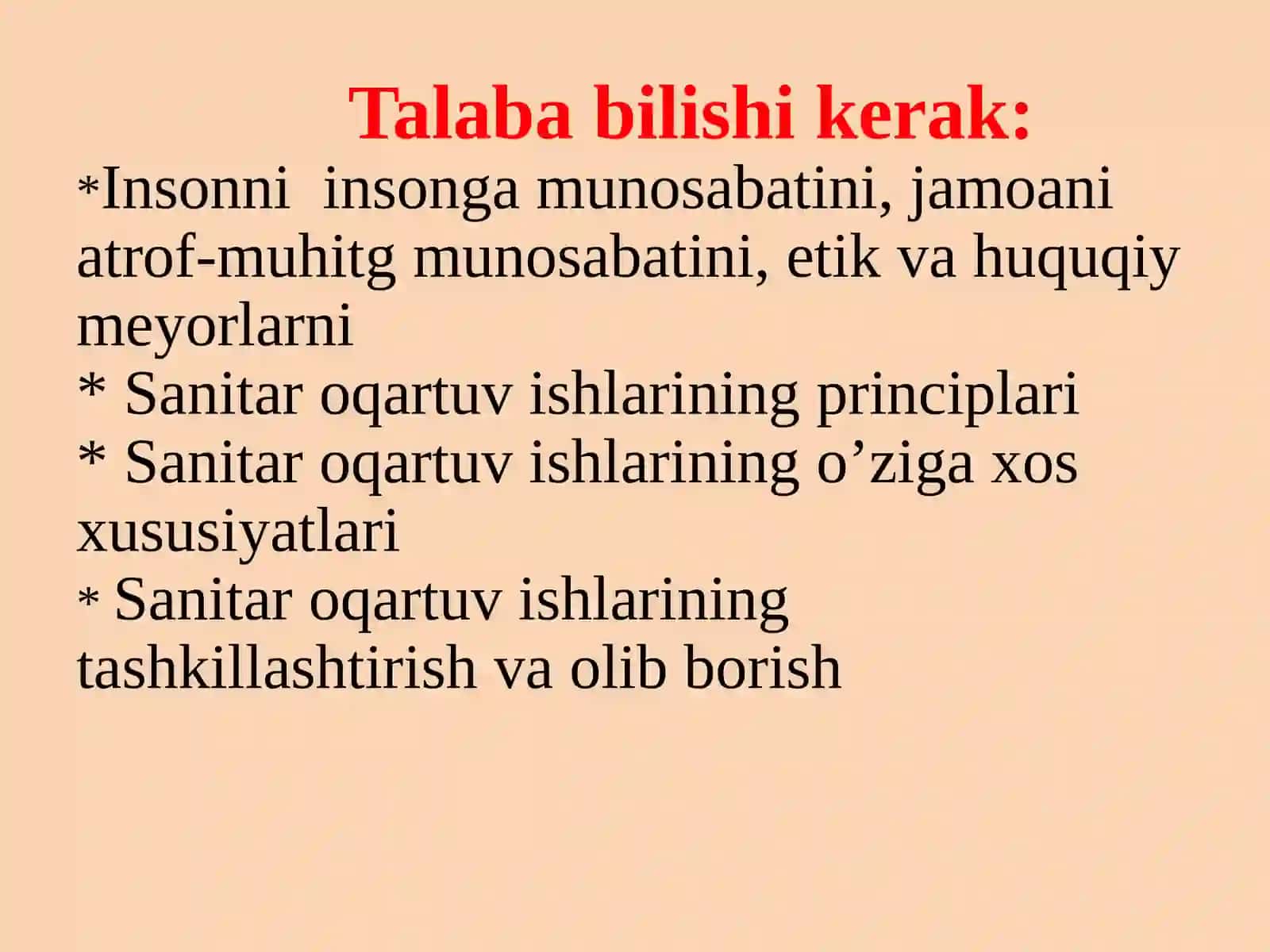 Talaba bilishi kerak:

*Insonni insonga munosabatini, jamoani atrof-muhitg munosabatini, etik va huquqiy meyorlarni
* Sanitar oqartuv ishlarining principlari
* Sanitar oqartuv ishlarining o’ziga xos xususiyatlari
* Sanitar oqartuv ishlarining tashkillashtirish va olib borish